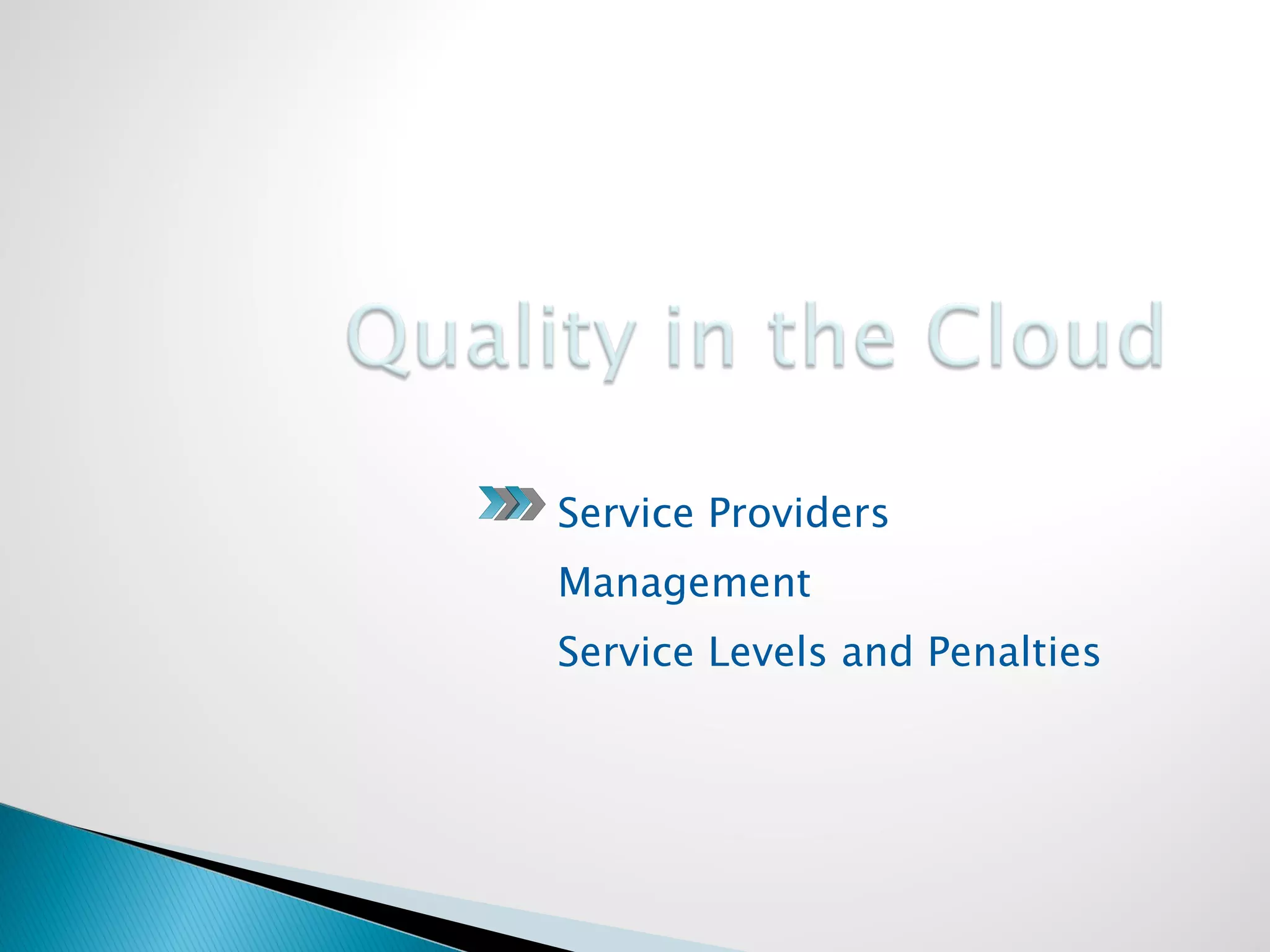 Quality in the Cloud

Service Providers
Management
Service Levels and Penalties